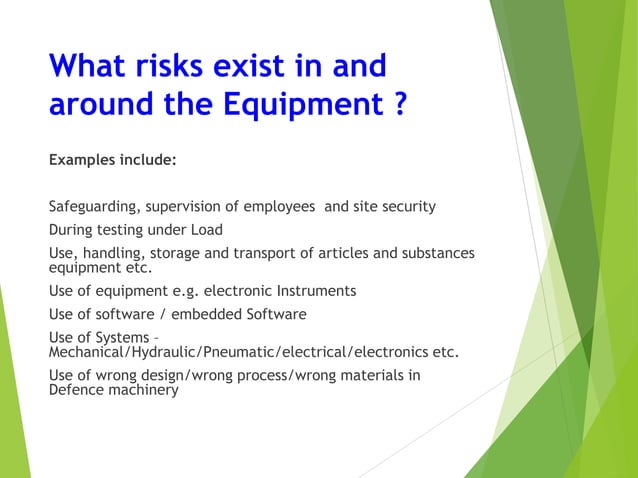 What risks exist in and around the Equipment ?

Examples include:

Safeguarding, supervision of employees and site security

During testing under Load

Use, handling, storage and transport of articles and substances equipment etc.

Use of equipment e.g. electronic Instruments

Use of software / embedded Software

Use of Systems – Mechanical/Hydraulic/Pneumatic/electrical/electronics etc.

Use of wrong design/wrong process/wrong materials in Defence machinery